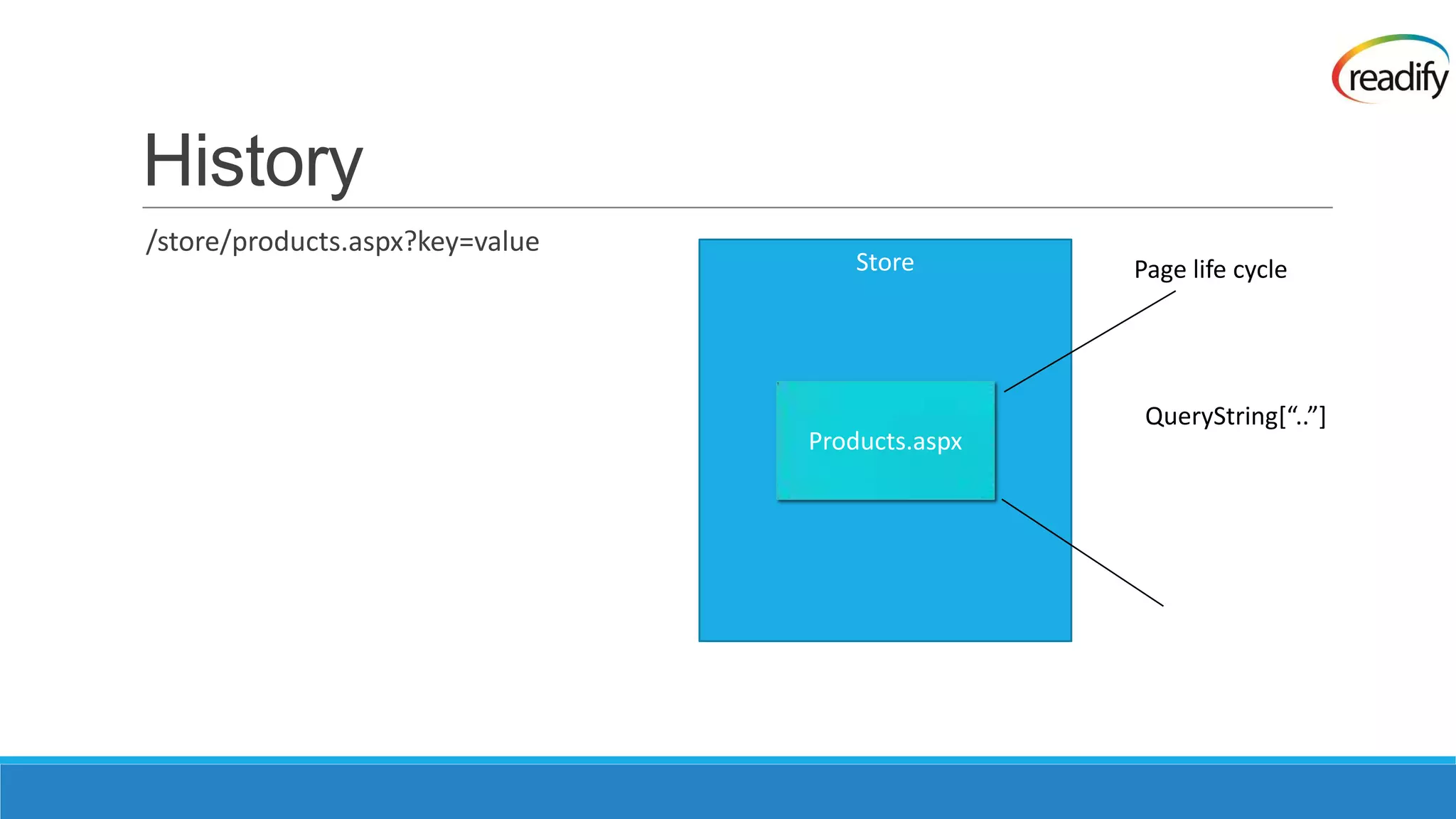 readify

History

/store/products.aspx?key=value

Store

Products.aspx

Page life cycle

QueryString[“..”]